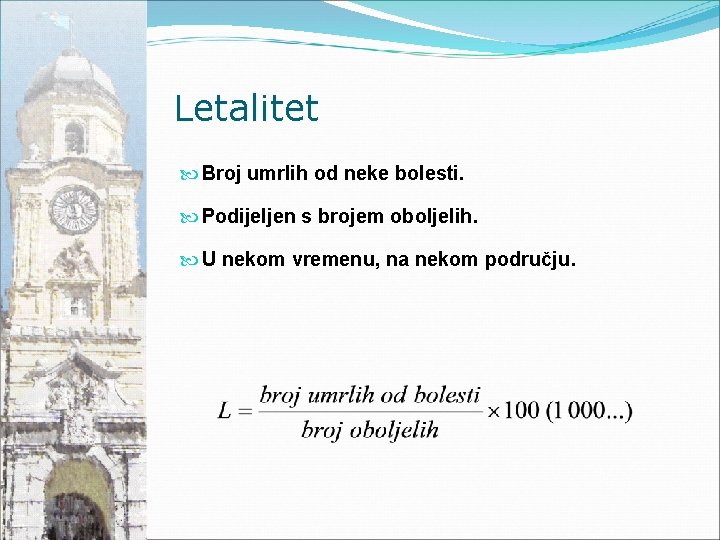 Letalitet

Broj umrlih od neke bolesti.

Podijeljen s brojem oboljelih.

U nekom vremenu, na nekom području.

$L = \frac{broj\ umrlih\ od\ bolesti}{broj\ oboljelih} \times 100\ (1\ 000...)$